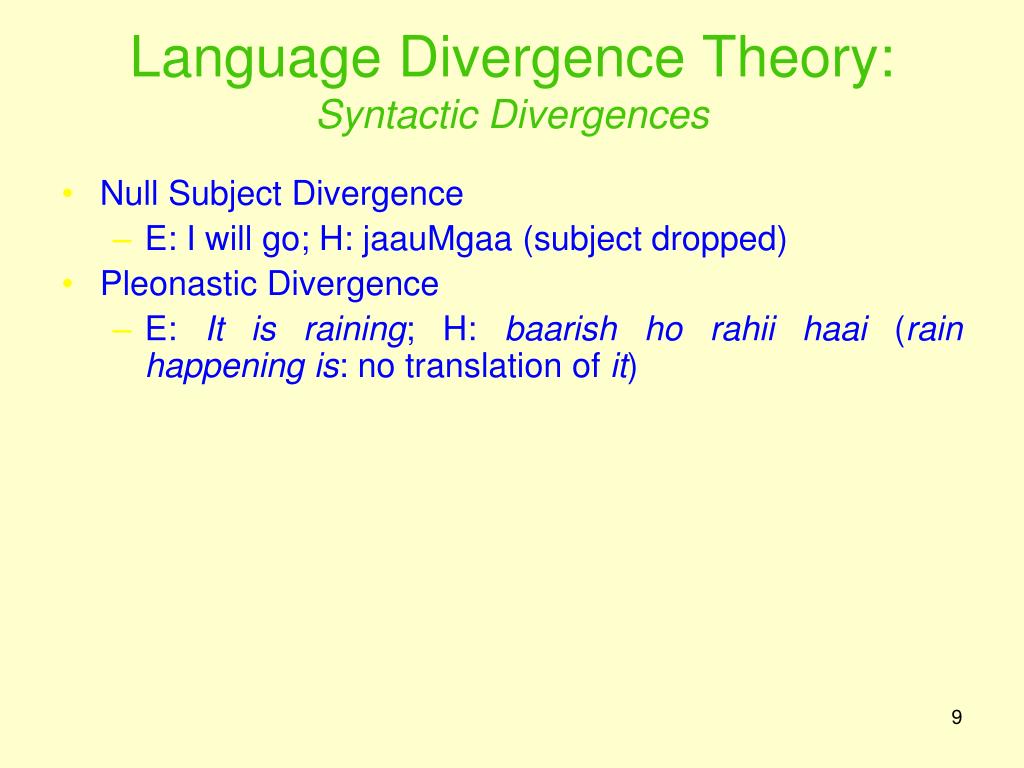 Language Divergence Theory:
Syntactic Divergences

• Null Subject Divergence
– E: I will go; H: jaauMgaa (subject dropped)
• Pleonastic Divergence
– E: It is raining; H: baarish ho rahii haai (rain happening is: no translation of it)

9